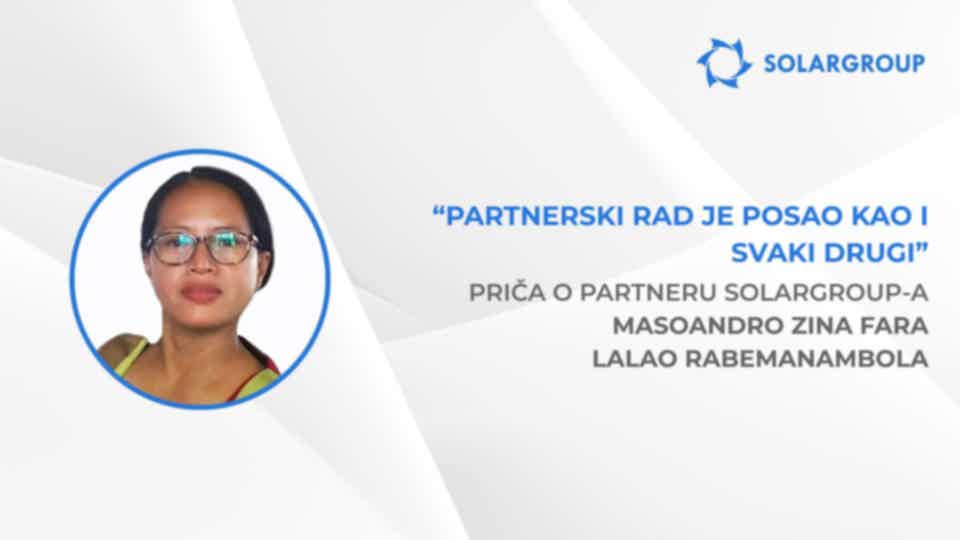 SOLARGROUP

“PARTNERSKI RAD JE POSAO KAO I SVAKI DRUGI”

PRIČA O PARTNERU SOLARGROUP-A MASOANDRO ZINA FARA LALAO RABEMANAMBOLA